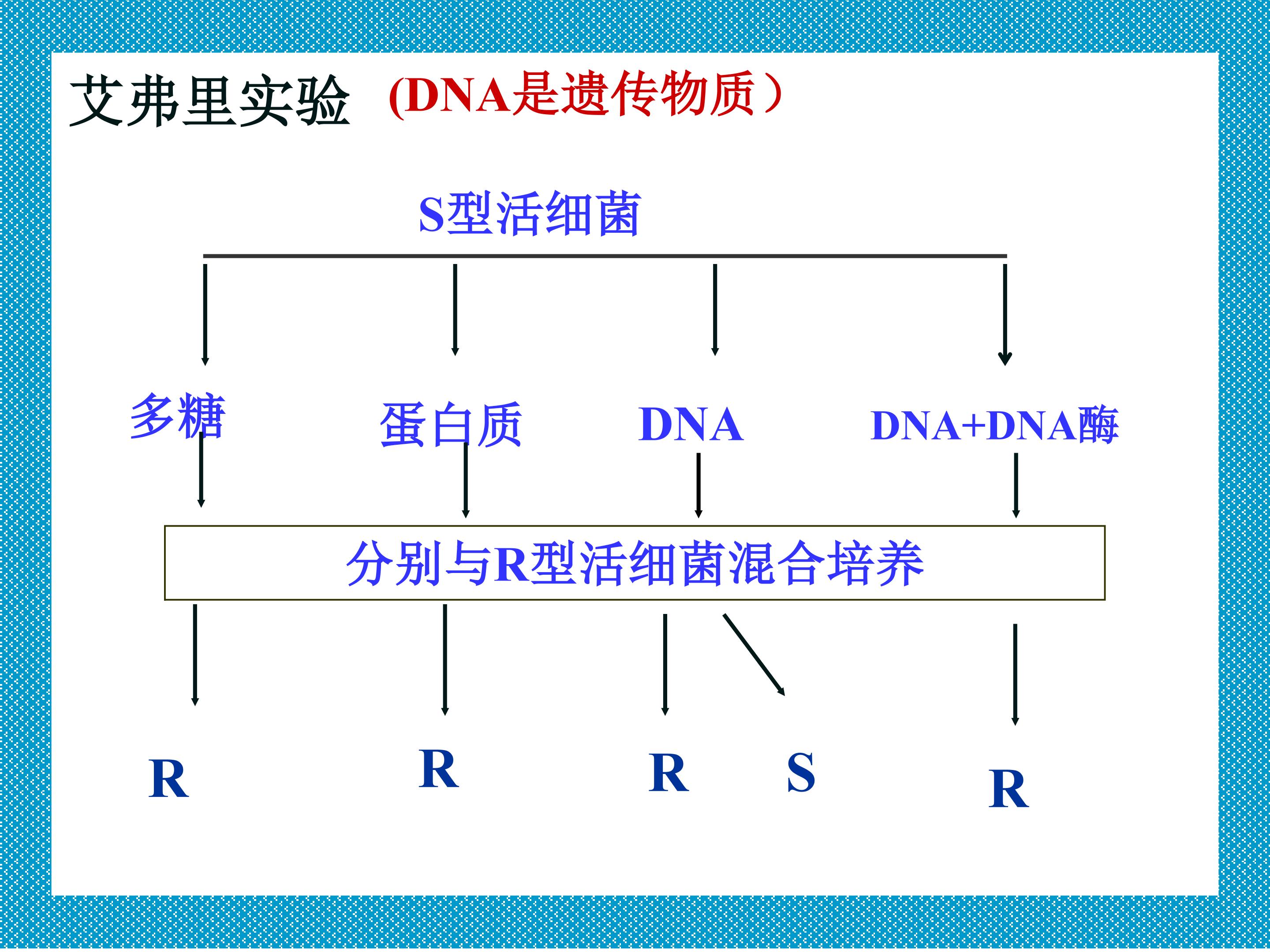 艾弗里实验 (DNA是遗传物质）

S型活细菌

多糖 蛋白质 DNA DNA+DNA酶

分别与R型活细菌混合培养

R R R S R